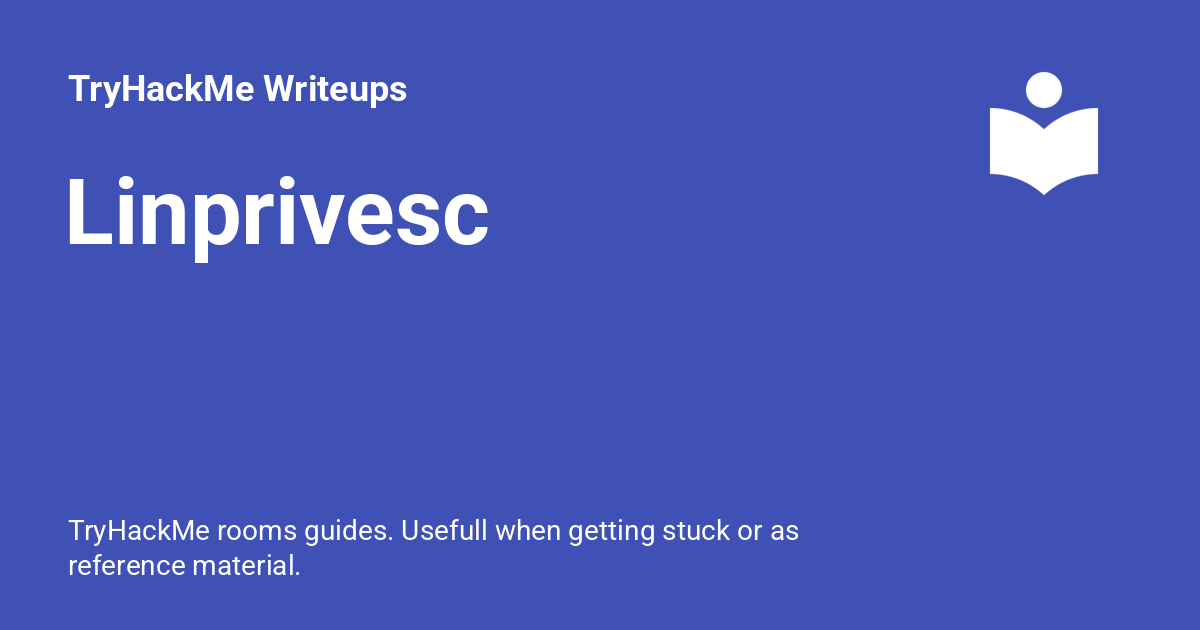 TryHackMe Writeups

Linprivesc

TryHackMe rooms guides. Usefull when getting stuck or as reference material.